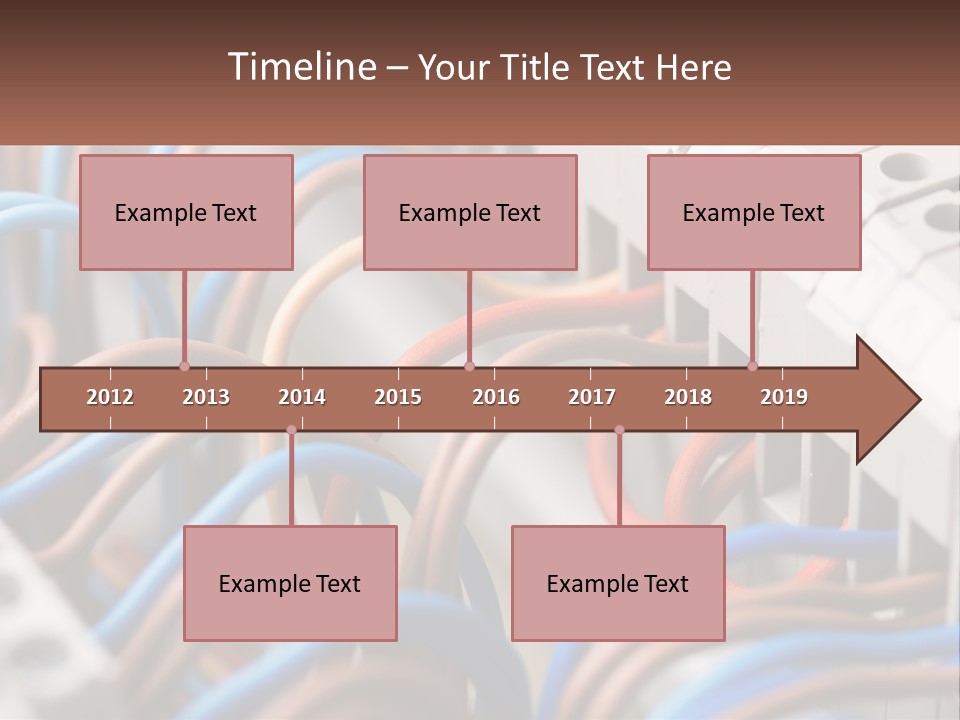 Timeline – Your Title Text Here

Example Text

Example Text

Example Text

2012 2013 2014 2015 2016 2017 2018 2019

Example Text

Example Text